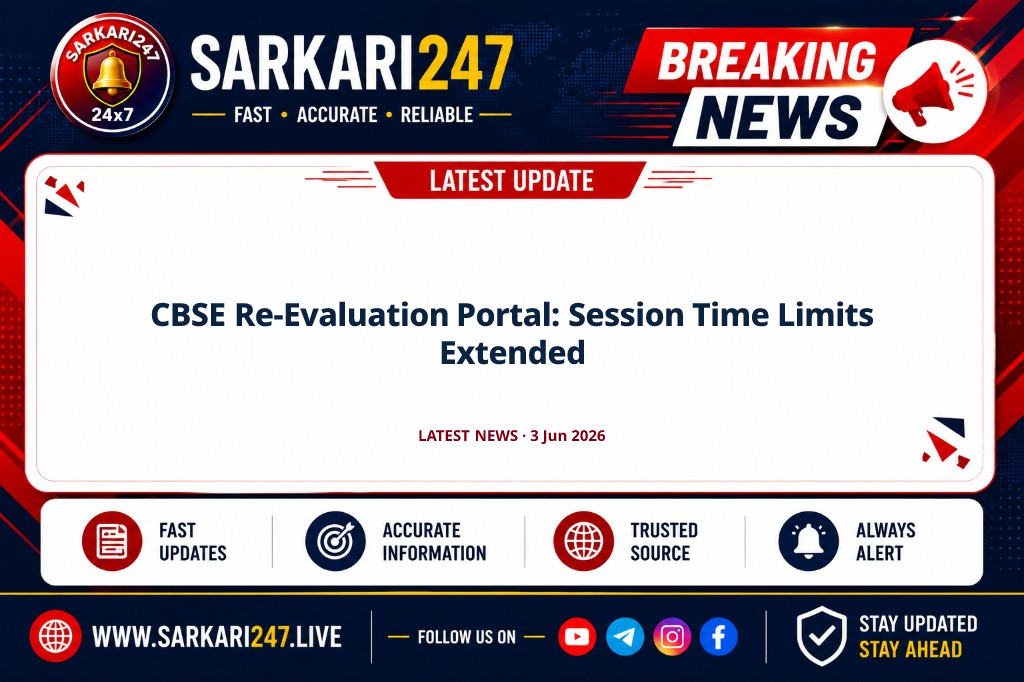 SARKARI247
24x7

SARKARI247
FAST • ACCURATE • RELIABLE

BREAKING NEWS

LATEST UPDATE

CBSE Re-Evaluation Portal: Session Time Limits Extended

LATEST NEWS · 3 Jun 2026

FAST UPDATES

ACCURATE INFORMATION

TRUSTED SOURCE

ALWAYS ALERT

WWW.SARKARI247.LIVE

FOLLOW US ON

STAY UPDATED
STAY AHEAD